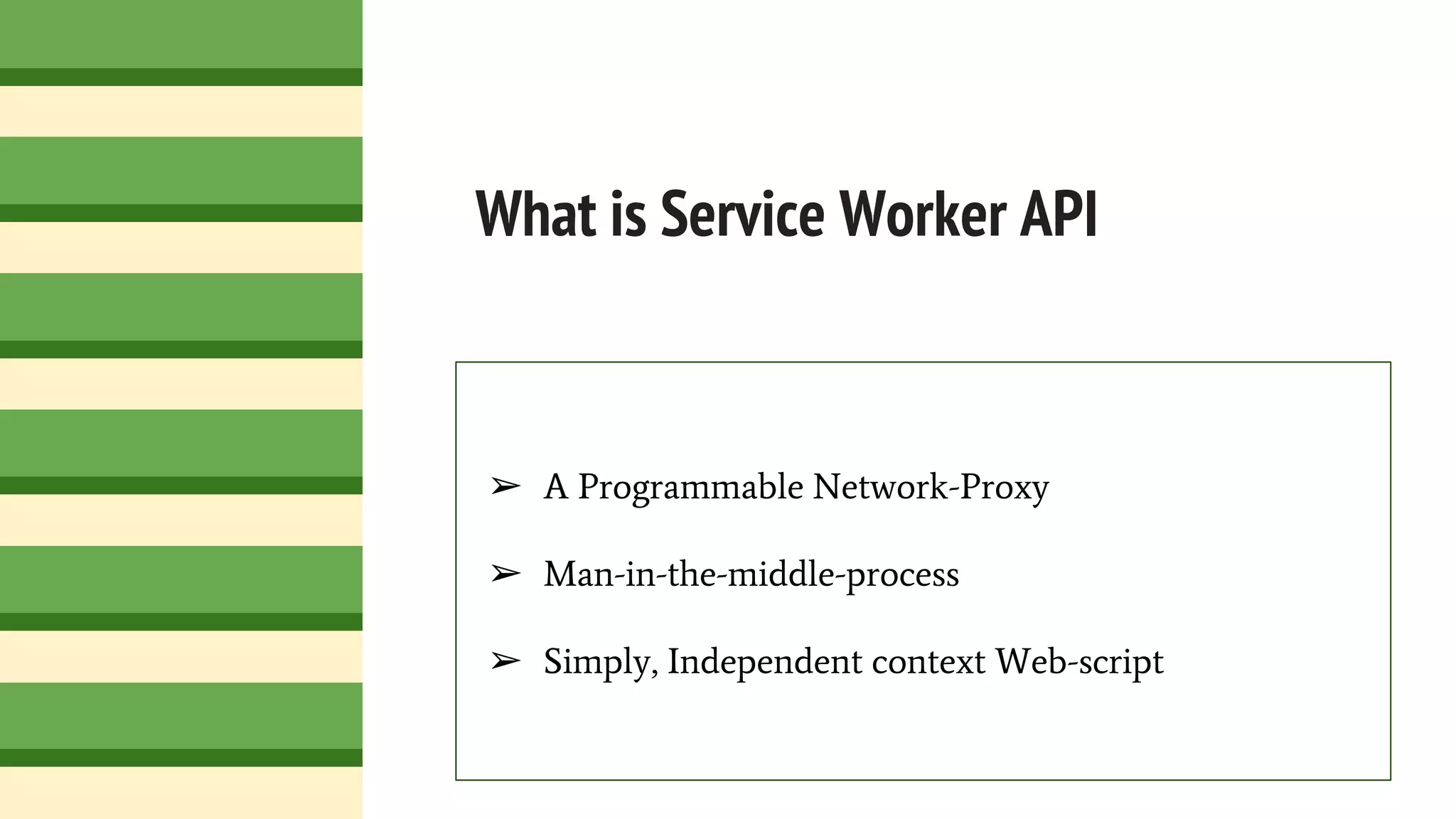 What is Service Worker API

➢ A Programmable Network-Proxy

➢ Man-in-the-middle-process

➢ Simply, Independent context Web-script